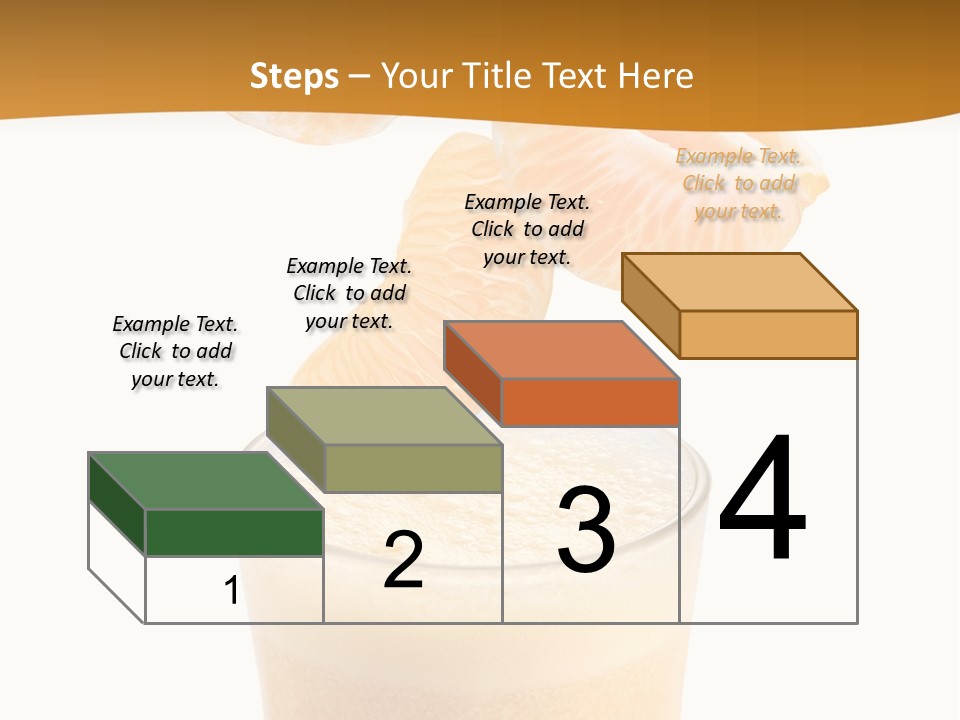 Steps – Your Title Text Here

Example Text. Click to add your text.

Example Text. Click to add your text.

Example Text. Click to add your text.

Example Text. Click to add your text.

1

2

3

4